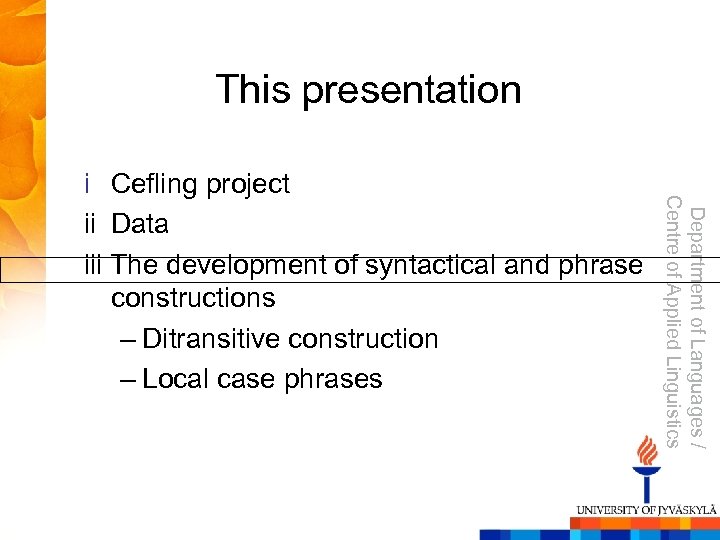 This presentation

i Cefling project

ii Data

iii The development of syntactical and phrase constructions

– Ditransitive construction

– Local case phrases

Department of Languages / Centre of Applied Linguistics

UNIVERSITY OF JYVÄSKYLÄ